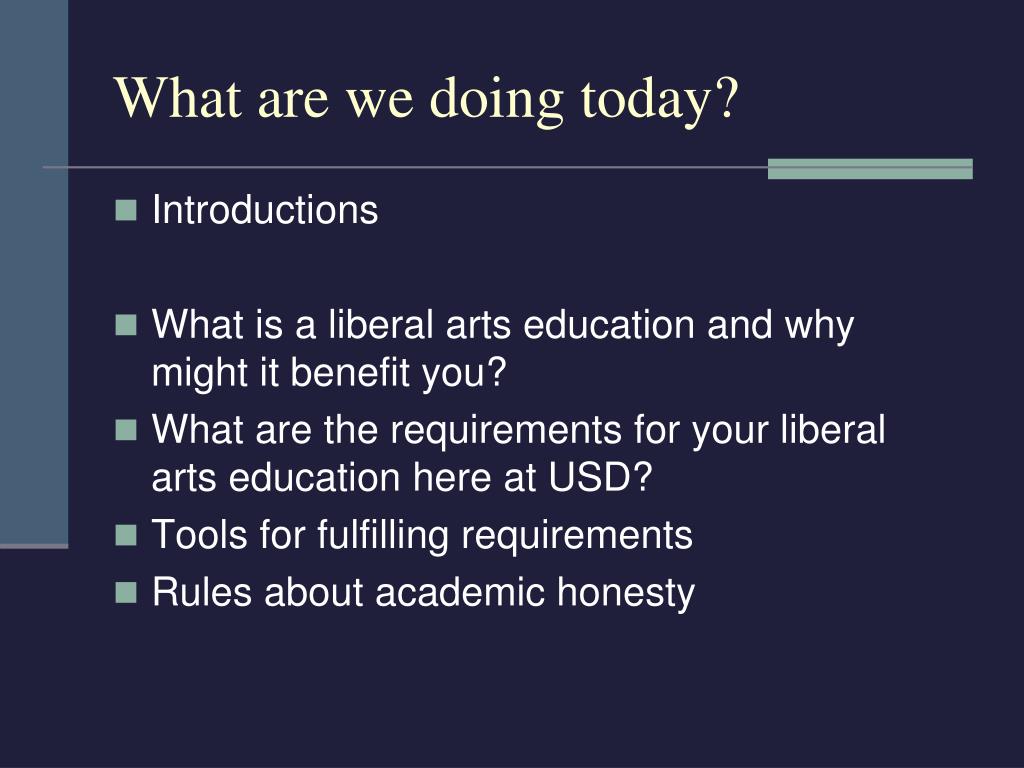 What are we doing today?

Introductions

What is a liberal arts education and why might it benefit you?

What are the requirements for your liberal arts education here at USD?

Tools for fulfilling requirements

Rules about academic honesty